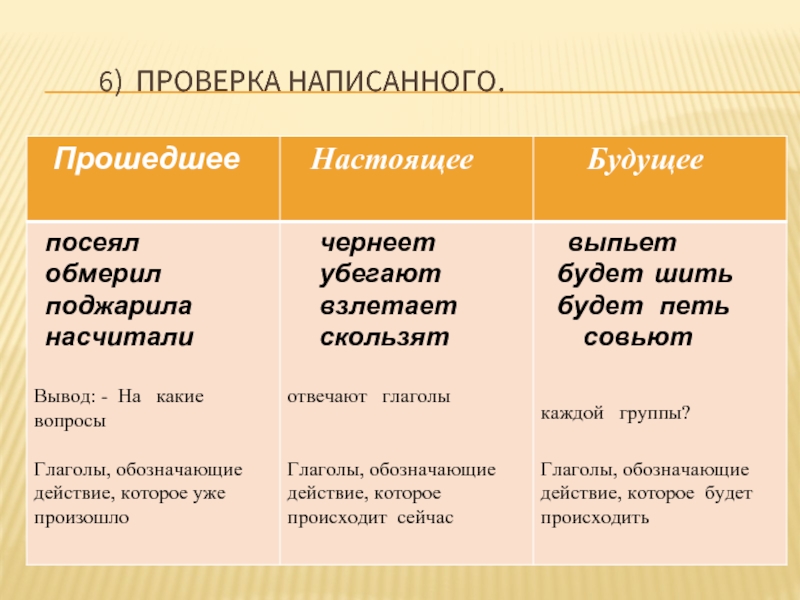 6) ПРОВЕРКА НАПИСАННОГО.

| Прошедшее | Настоящее | Будущее |
|---|---|---|
| посеял обмерил поджарила насчитали | чернеет убегают взлетает скользят | выпьет будет шить будет петь совьют |
| Вывод: - На какие вопросы | отвечают глаголы | каждой группы? |
| Глаголы, обозначающие действие, которое уже произошло | Глаголы, обозначающие действие, которое происходит сейчас | Глаголы, обозначающие действие, которое будет происходить |